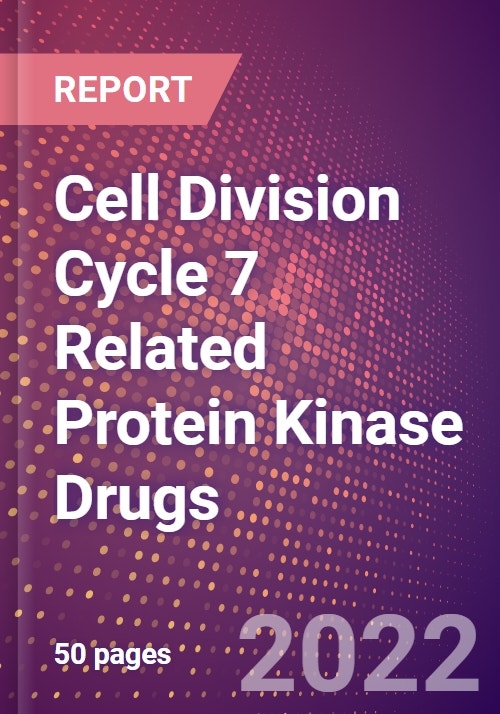 REPORT

Cell Division Cycle 7 Related Protein Kinase Drugs

50 pages

2022